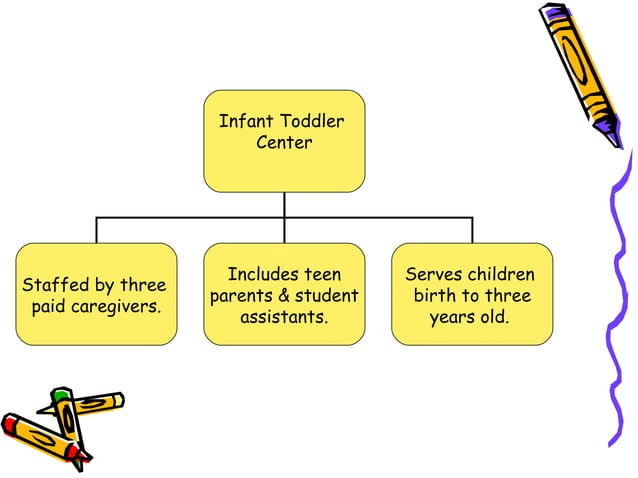 Infant Toddler Center

Staffed by three paid caregivers.

Includes teen parents & student assistants.

Serves children birth to three years old.